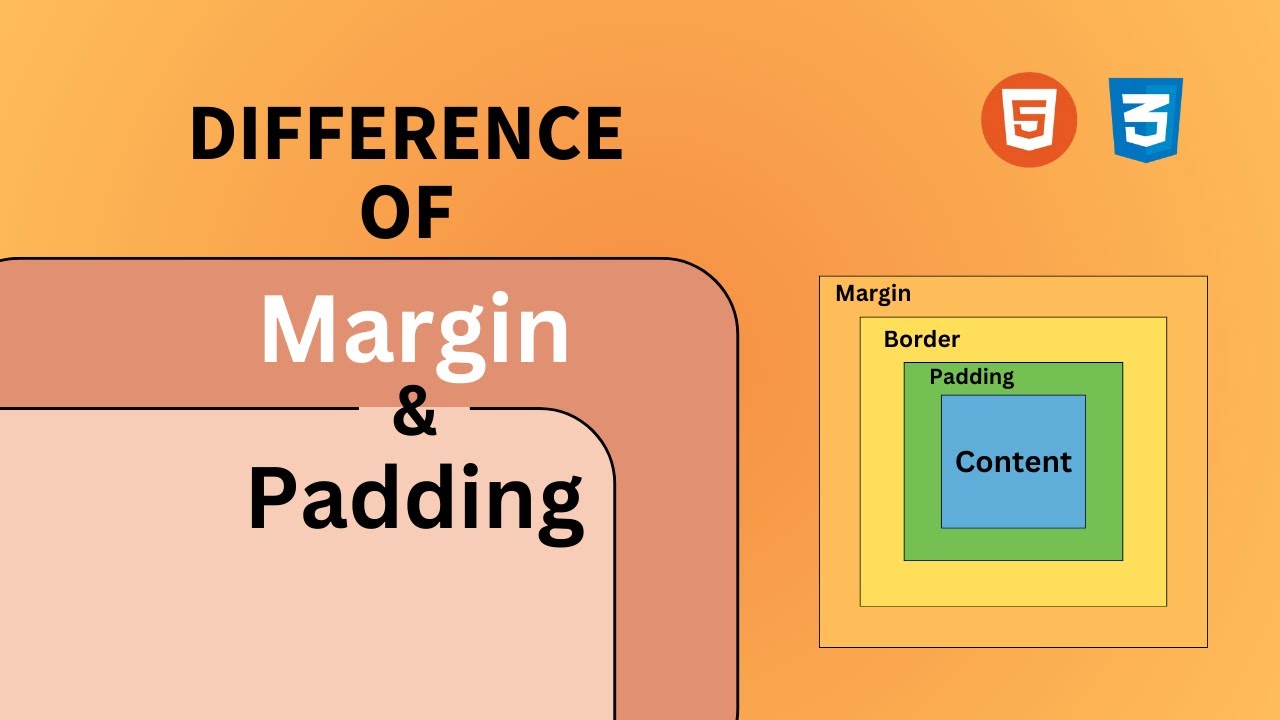 DIFFERENCE
OF
Margin
&
Padding

5

3

Margin
Border
Padding
Content